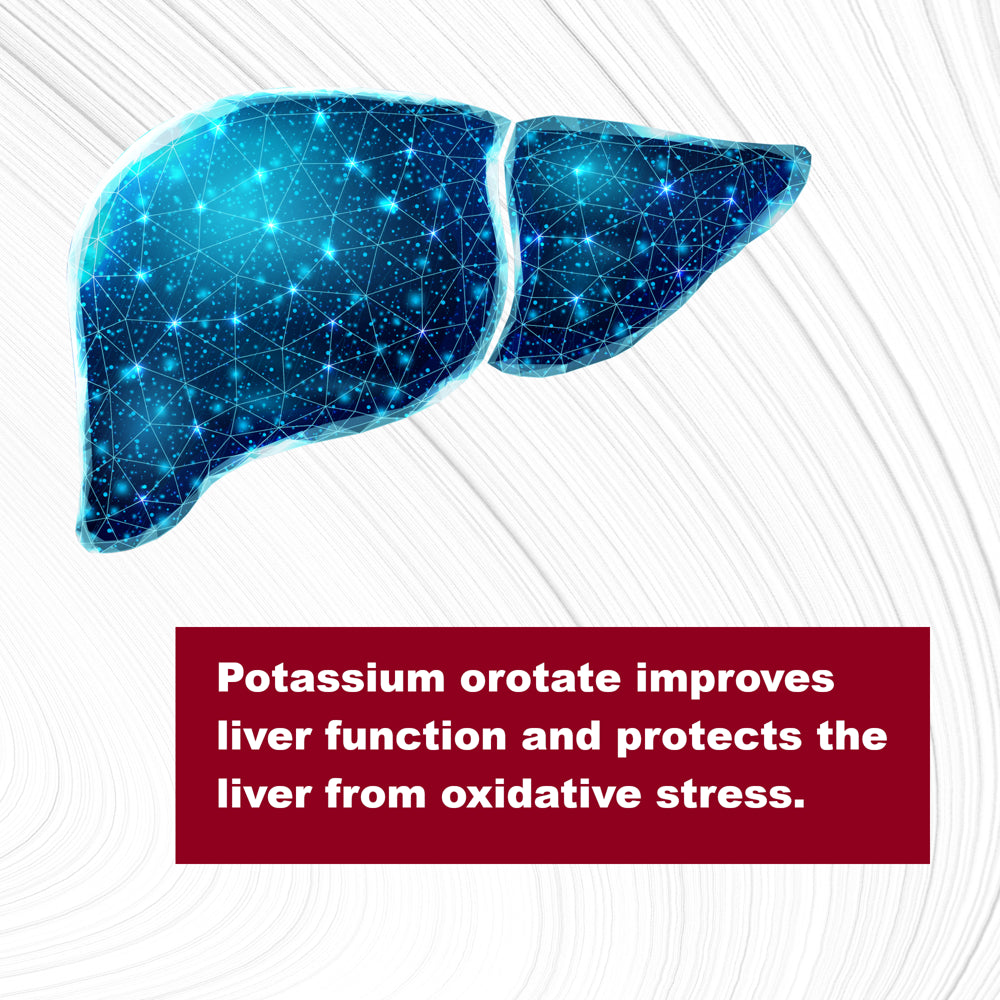 Potassium orotate improves liver function and protects the liver from oxidative stress.